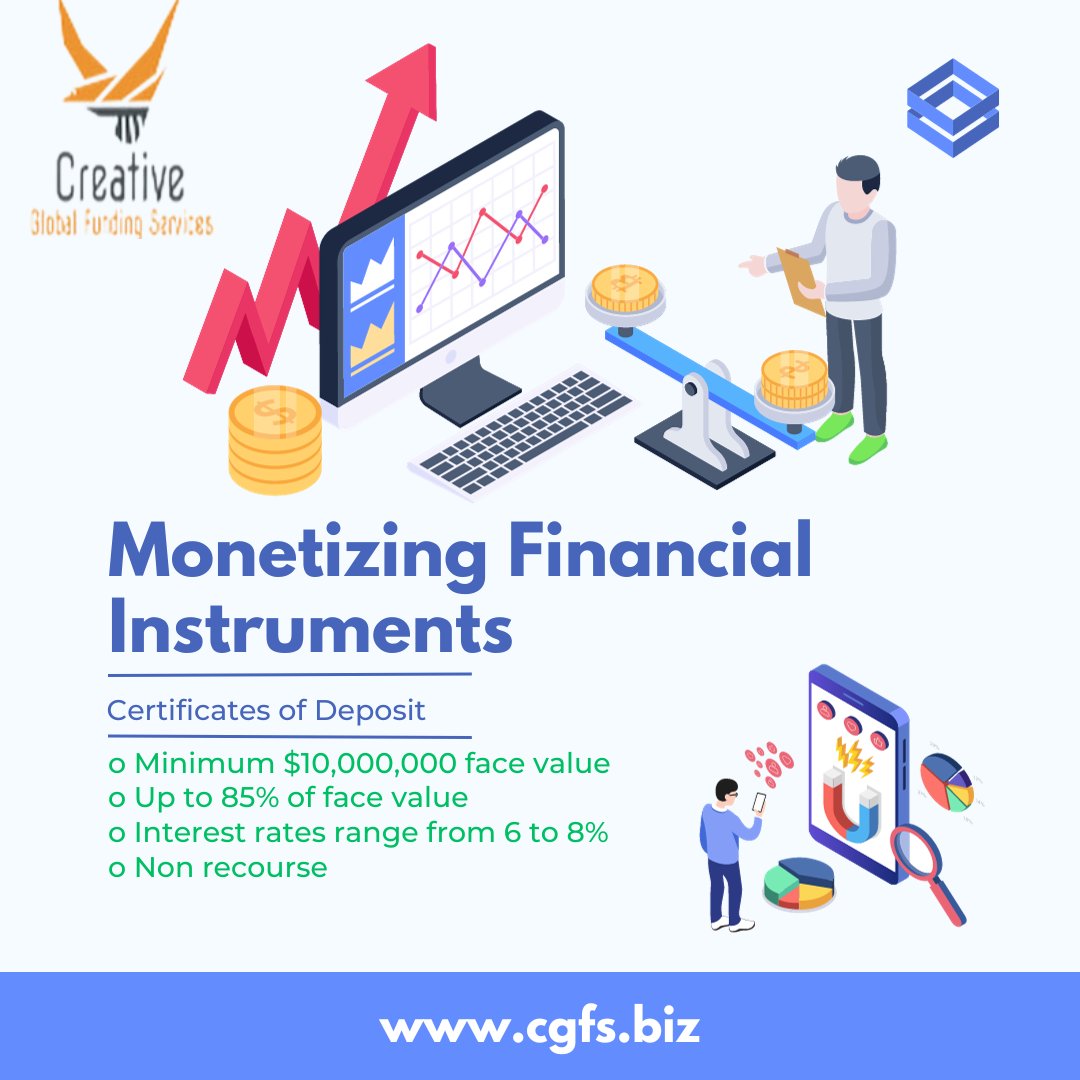 Creative
Global Funding Services

Monetizing Financial Instruments

Certificates of Deposit

o Minimum \$10,000,000 face value
o Up to 85% of face value
o Interest rates range from 6 to 8%
o Non recourse

www.cgfs.biz